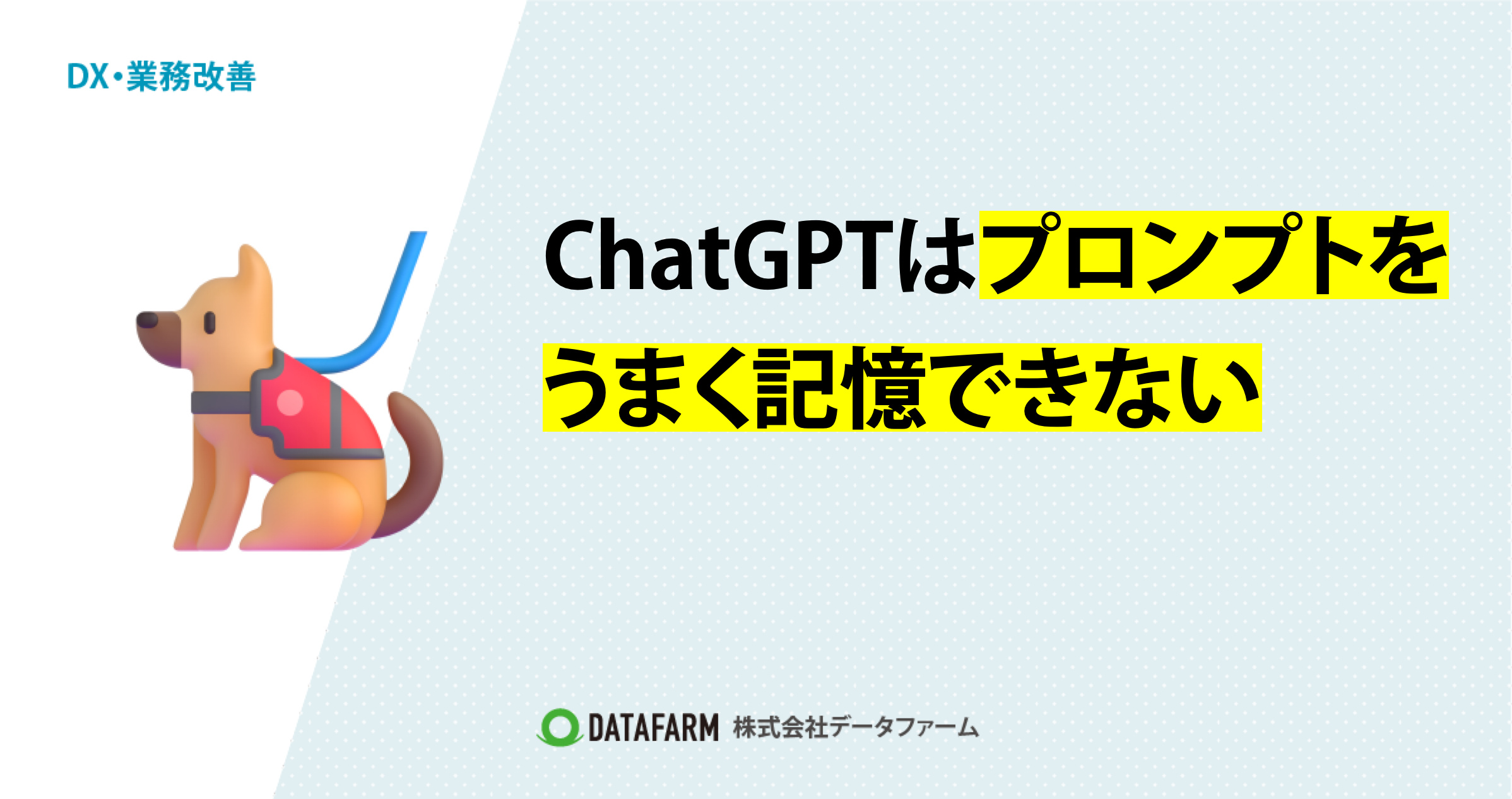 DX・業務改善

ChatGPTはプロンプトをうまく記憶できない

DATAFARM 株式会社データファーム